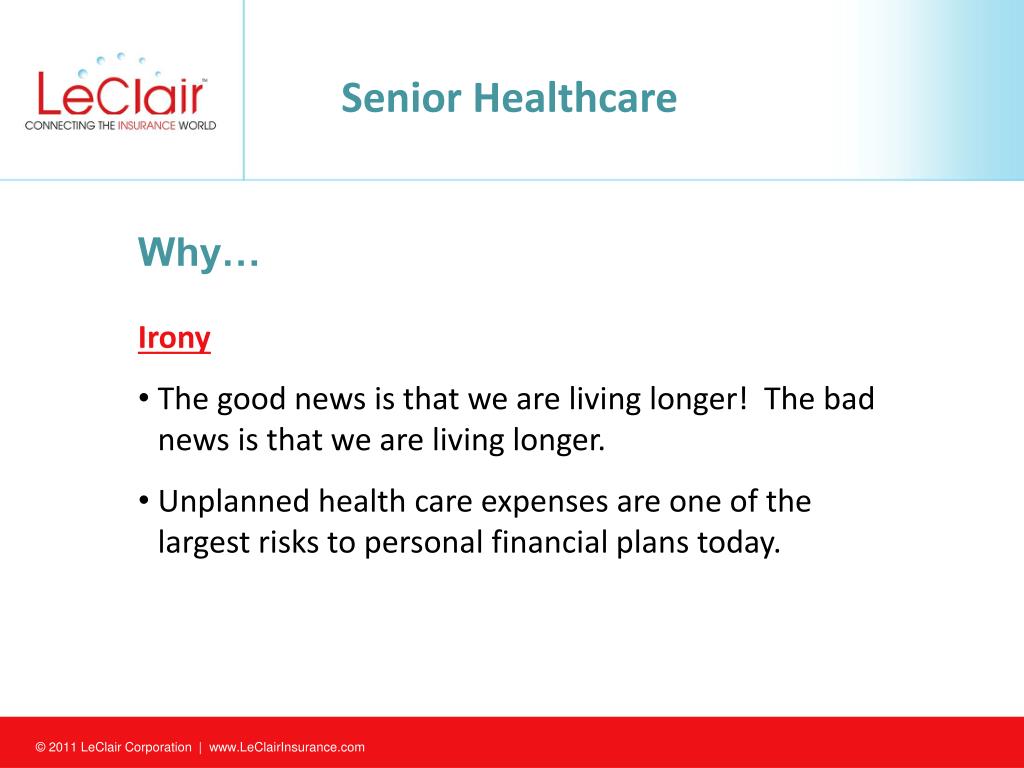 LeClair™
CONNECTING THE INSURANCE WORLD

Senior Healthcare

Why…

Irony

• The good news is that we are living longer! The bad news is that we are living longer.

• Unplanned health care expenses are one of the largest risks to personal financial plans today.

© 2011 LeClair Corporation | www.LeClairInsurance.com